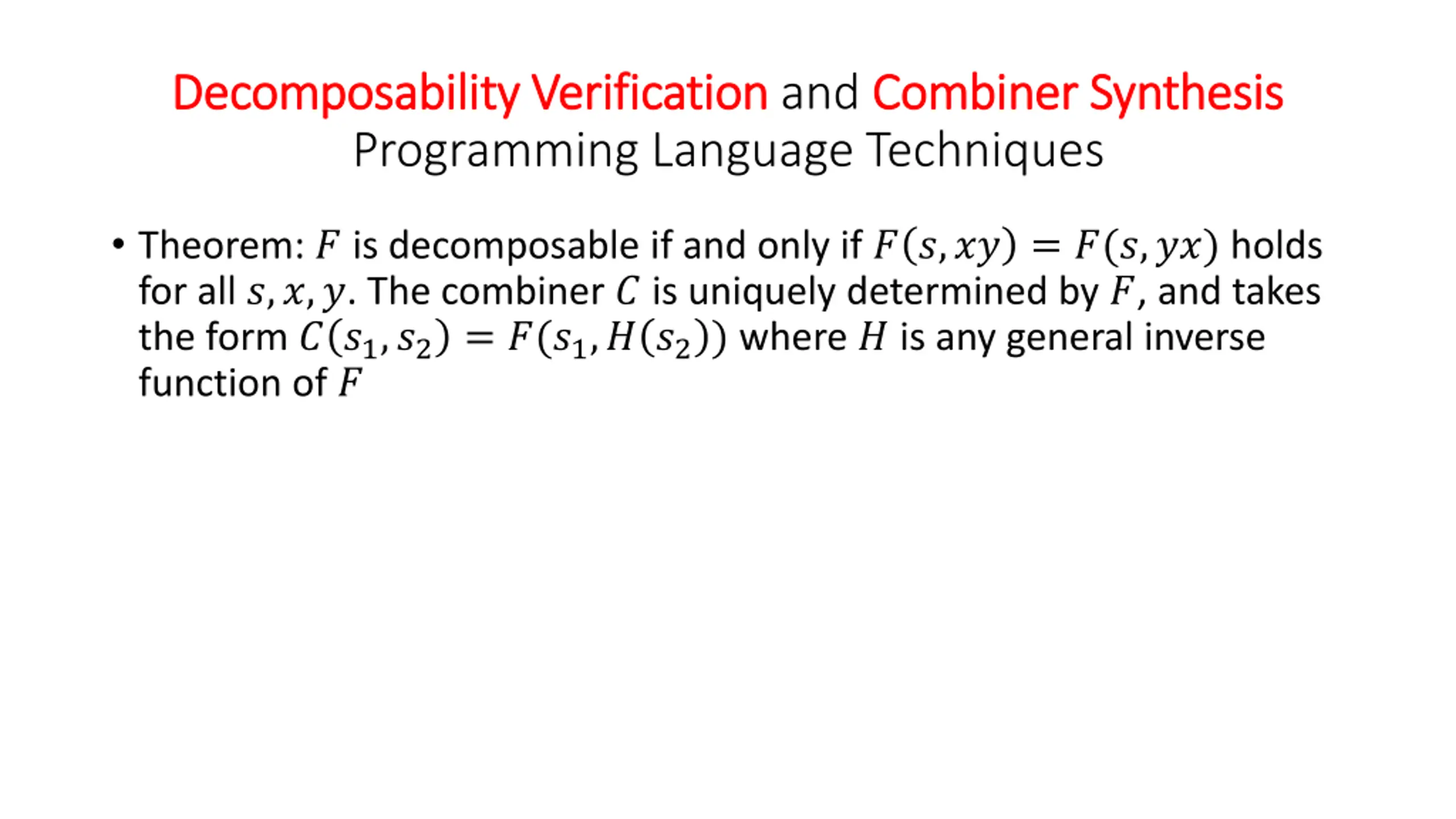 Decomposability Verification and Combiner Synthesis
Programming Language Techniques

• Theorem: $F$ is decomposable if and only if $F(s, xy) = F(s, yx)$ holds for all $s, x, y$. The combiner $C$ is uniquely determined by $F$, and takes the form $C(s_1, s_2) = F(s_1, H(s_2))$ where $H$ is any general inverse function of $F$